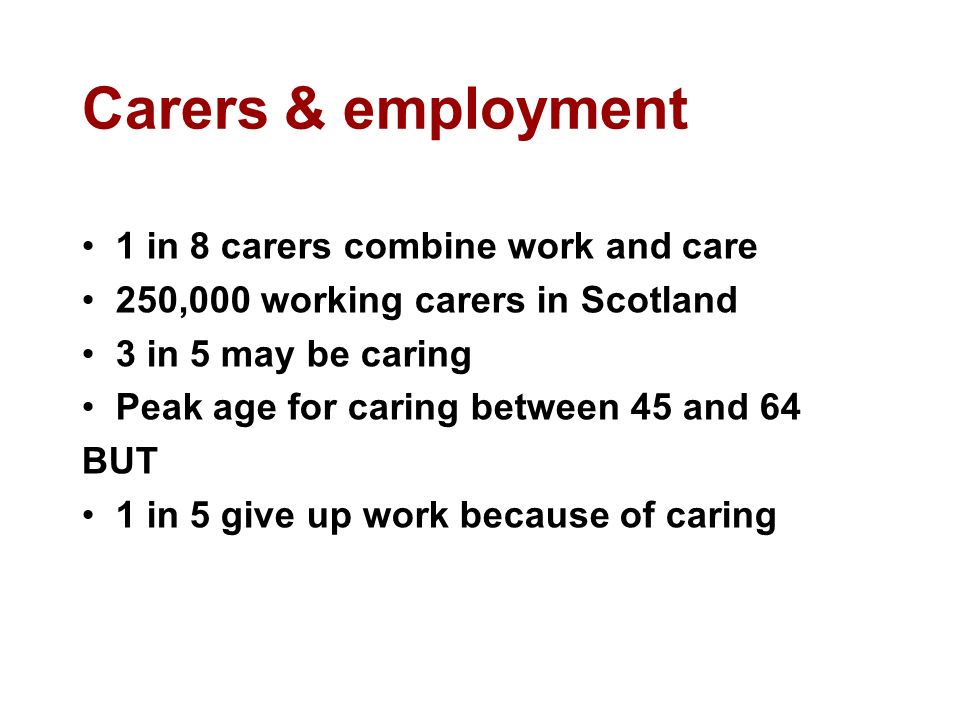 Carers & employment

• 1 in 8 carers combine work and care
• 250,000 working carers in Scotland
• 3 in 5 may be caring
• Peak age for caring between 45 and 64

BUT

• 1 in 5 give up work because of caring